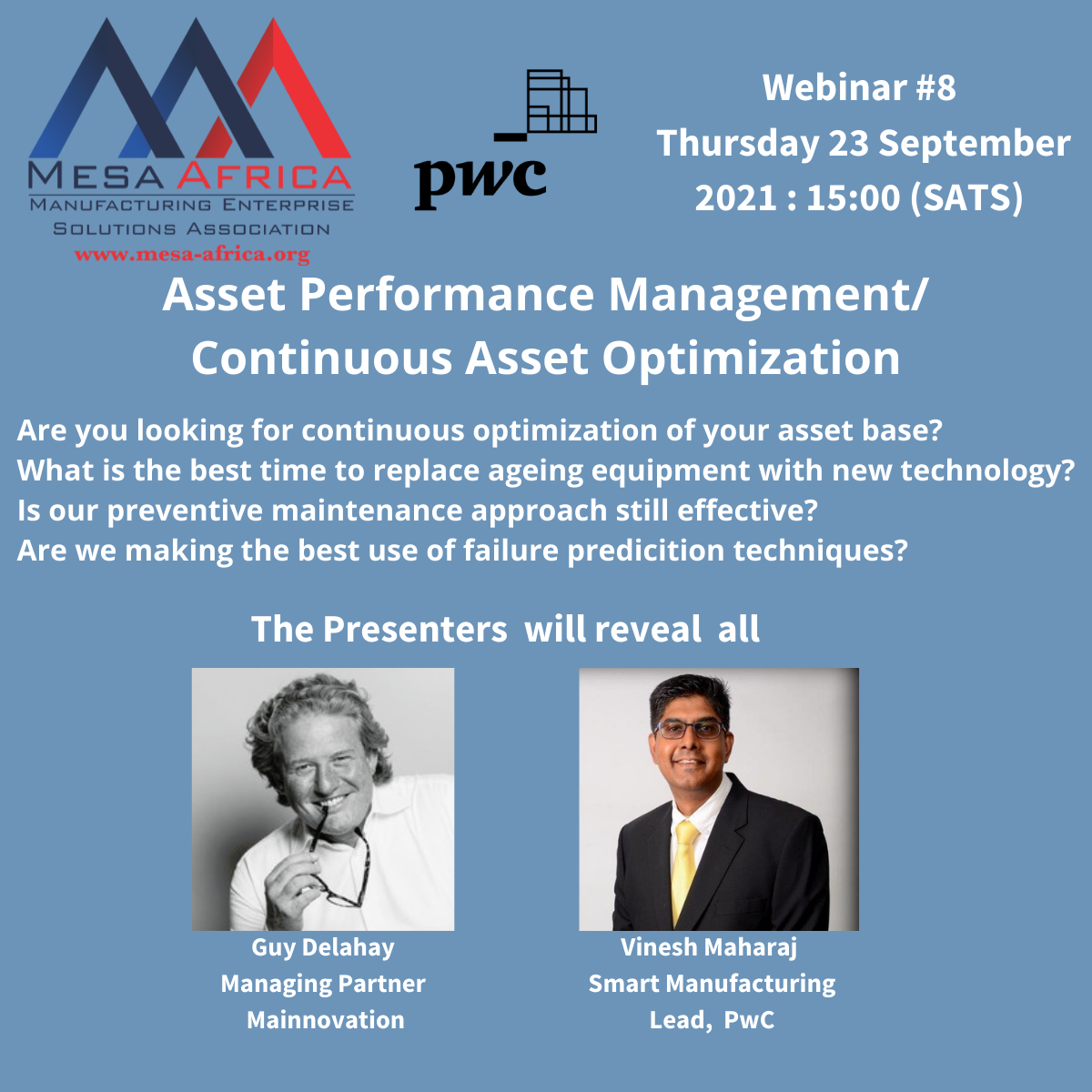 MESA AFRICA
MANUFACTURING ENTERPRISE
SOLUTIONS ASSOCIATION
www.mesa-africa.org

pwc

Webinar #8
Thursday 23 September
2021 : 15:00 (SATS)

Asset Performance Management/
Continuous Asset Optimization

Are you looking for continuous optimization of your asset base?
What is the best time to replace ageing equipment with new technology?
Is our preventive maintenance approach still effective?
Are we making the best use of failure predicition techniques?

The Presenters will reveal all

Guy Delahay
Managing Partner
Mainnovation

Vinesh Maharaj
Smart Manufacturing
Lead, PwC